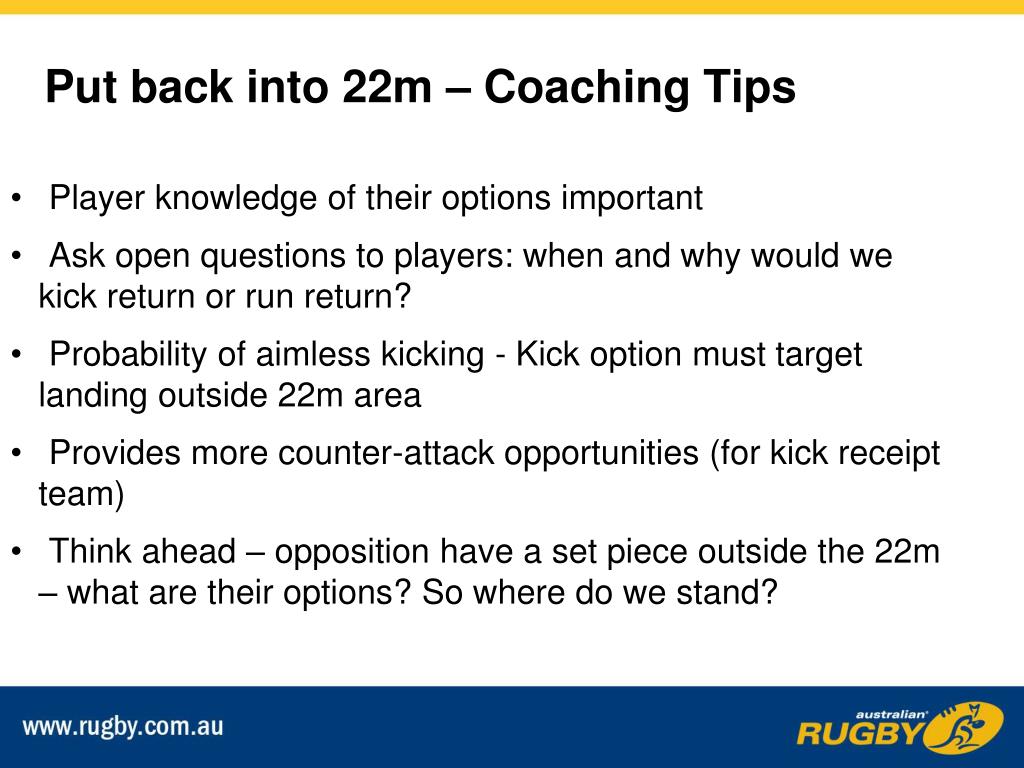 Put back into 22m – Coaching Tips

• Player knowledge of their options important

• Ask open questions to players: when and why would we kick return or run return?

• Probability of aimless kicking - Kick option must target landing outside 22m area

• Provides more counter-attack opportunities (for kick receipt team)

• Think ahead – opposition have a set piece outside the 22m – what are their options? So where do we stand?

www.rugby.com.au

australian RUGBY